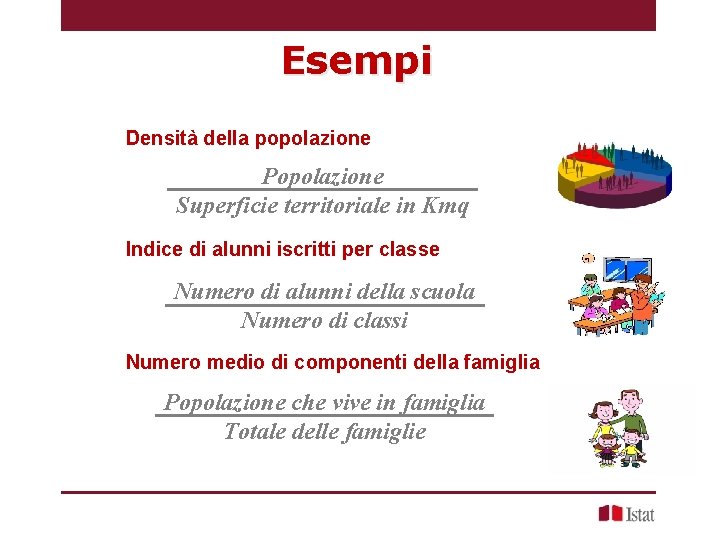 Esempi

Densità della popolazione

$\frac{\text{Popolazione}}{\text{Superficie territoriale in Kmq}}$

Indice di alunni iscritti per classe

$\frac{\text{Numero di alunni della scuola}}{\text{Numero di classi}}$

Numero medio di componenti della famiglia

$\frac{\text{Popolazione che vive in famiglia}}{\text{Totale delle famiglie}}$

Istat